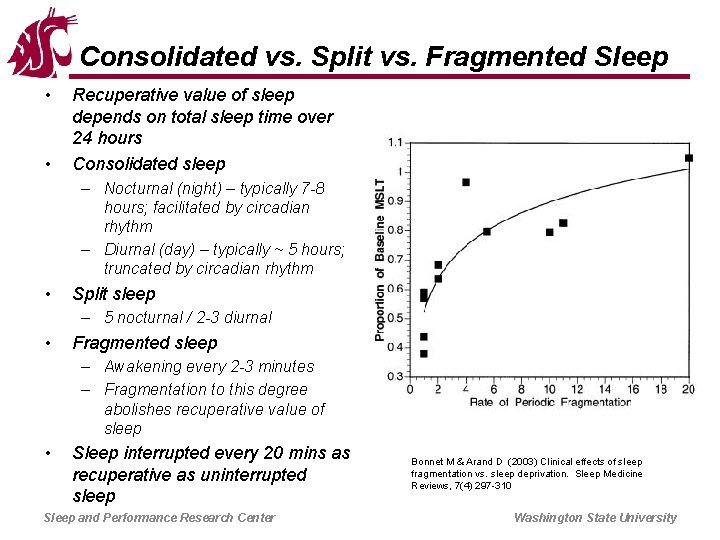 Consolidated vs. Split vs. Fragmented Sleep

• Recuperative value of sleep depends on total sleep time over 24 hours
• Consolidated sleep
– Nocturnal (night) – typically 7-8 hours; facilitated by circadian rhythm
– Diurnal (day) – typically ~ 5 hours; truncated by circadian rhythm
• Split sleep
– 5 nocturnal / 2-3 diurnal
• Fragmented sleep
– Awakening every 2-3 minutes
– Fragmentation to this degree abolishes recuperative value of sleep
• Sleep interrupted every 20 mins as recuperative as uninterrupted sleep

Proportion of Baseline MSLT
1.1
1
0.9
0.8
0.7
0.6
0.5
0.4
0.3
0
2
4
6
8
10
12
14
16
18
20
Rate of Periodic Fragmentation

Bonnet M & Arand D (2003) Clinical effects of sleep fragmentation vs. sleep deprivation. Sleep Medicine Reviews, 7(4) 297-310

Sleep and Performance Research Center
Washington State University